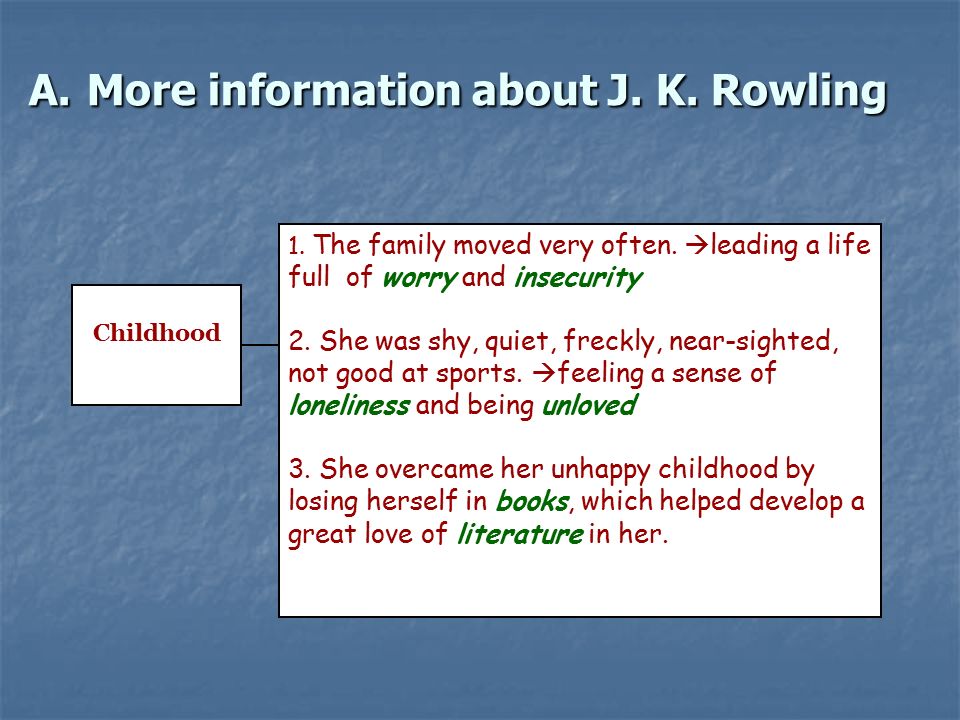 A. More information about J. K. Rowling

Childhood

1. The family moved very often. →leading a life full of worry and insecurity

2. She was shy, quiet, freckly, near-sighted, not good at sports. →feeling a sense of loneliness and being unloved

3. She overcame her unhappy childhood by losing herself in books, which helped develop a great love of literature in her.